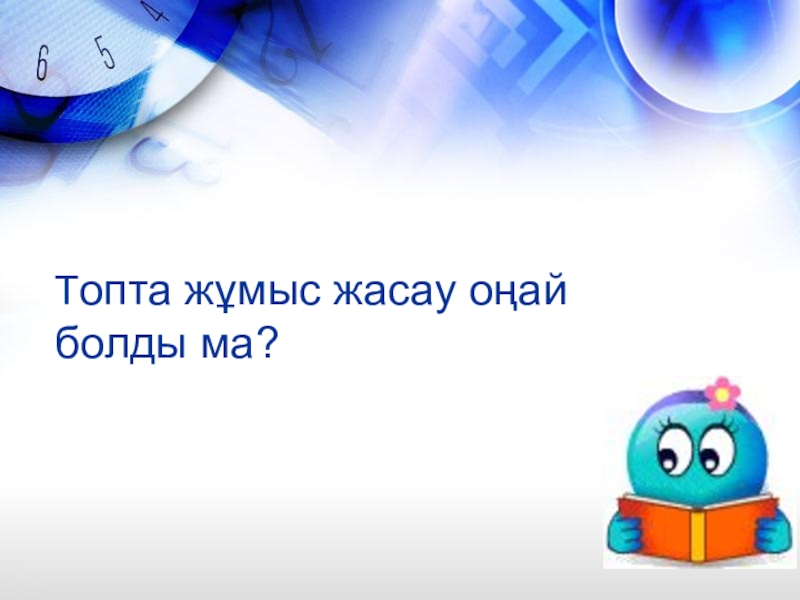 6 5 4

Топта жұмыс жасау оңай болды ма?